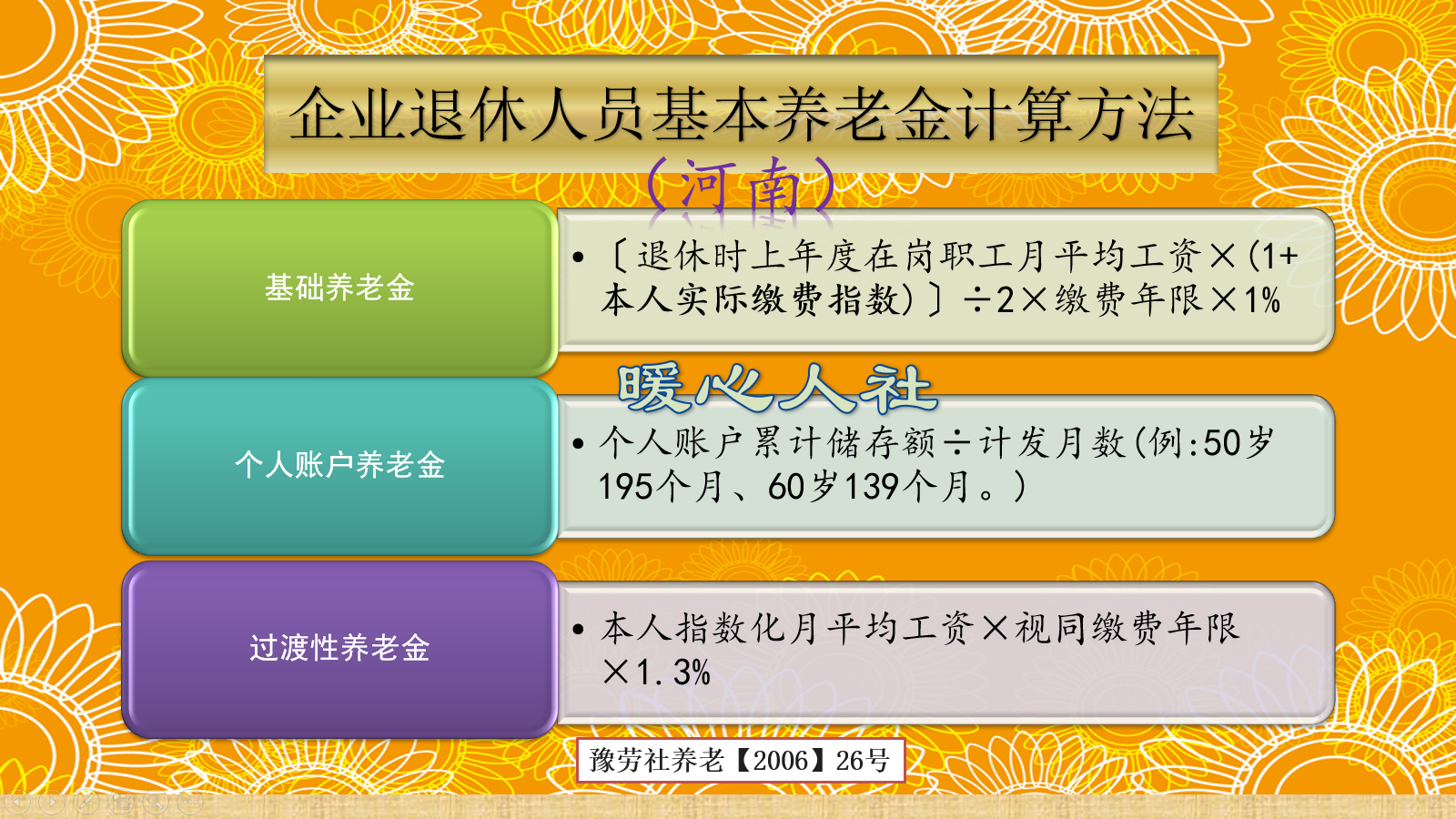 企业退休人员基本养老金计算方法

（河南）

基础养老金

• 〔退休时上年度在岗职工月平均工资×（1+本人实际缴费指数）〕÷2×缴费年限×1%

暖心人社

个人账户养老金

• 个人账户累计储存额÷计发月数（例：50岁195个月、60岁139个月。）

过渡性养老金

• 本人指数化月平均工资×视同缴费年限×1.3%

豫劳社养老【2006】26号